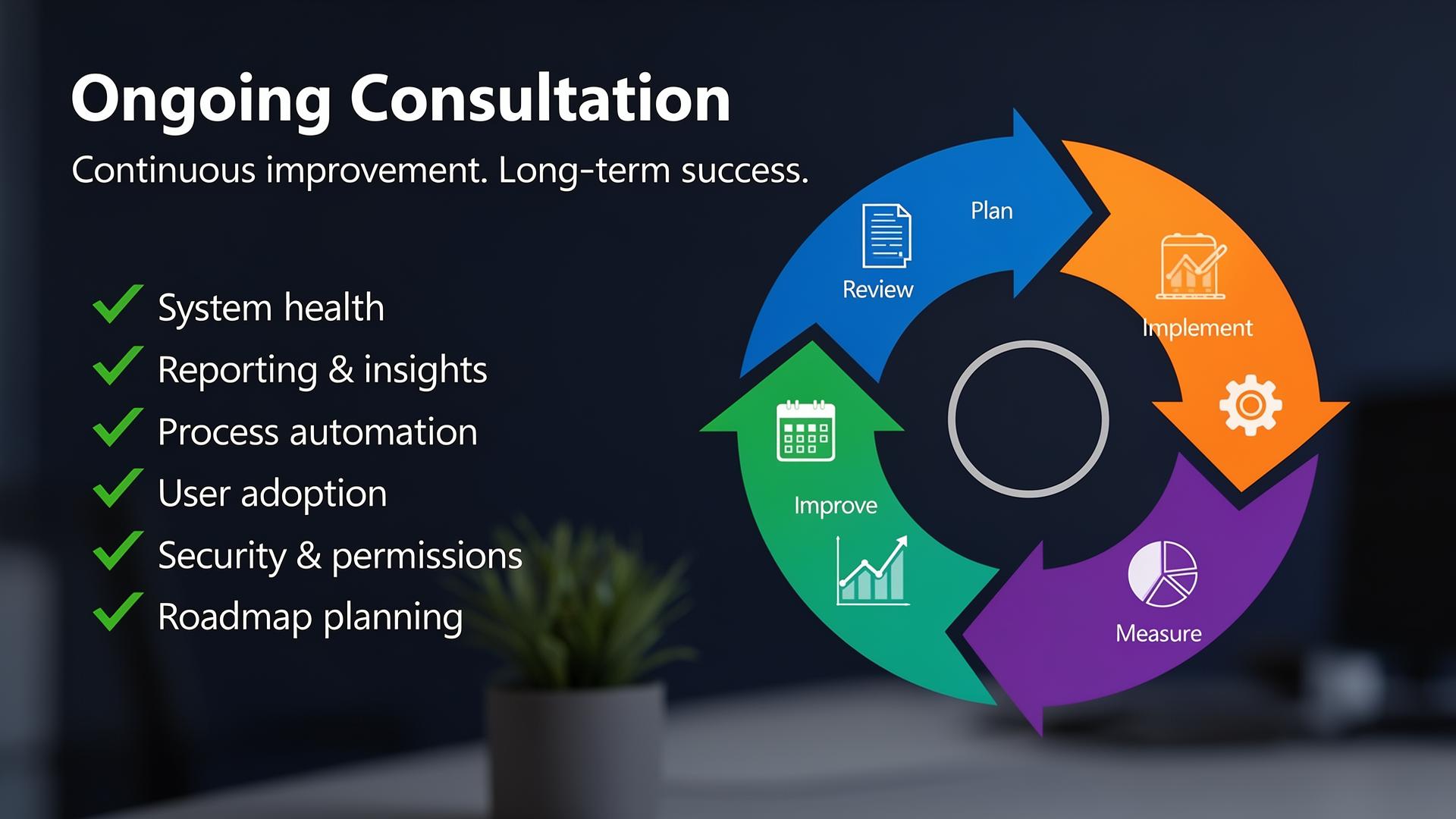 Ongoing Consultation

Continuous improvement. Long-term success.

✓ System health
✓ Reporting & insights
✓ Process automation
✓ User adoption
✓ Security & permissions
✓ Roadmap planning

Plan

Review

Implement

Improve

Measure